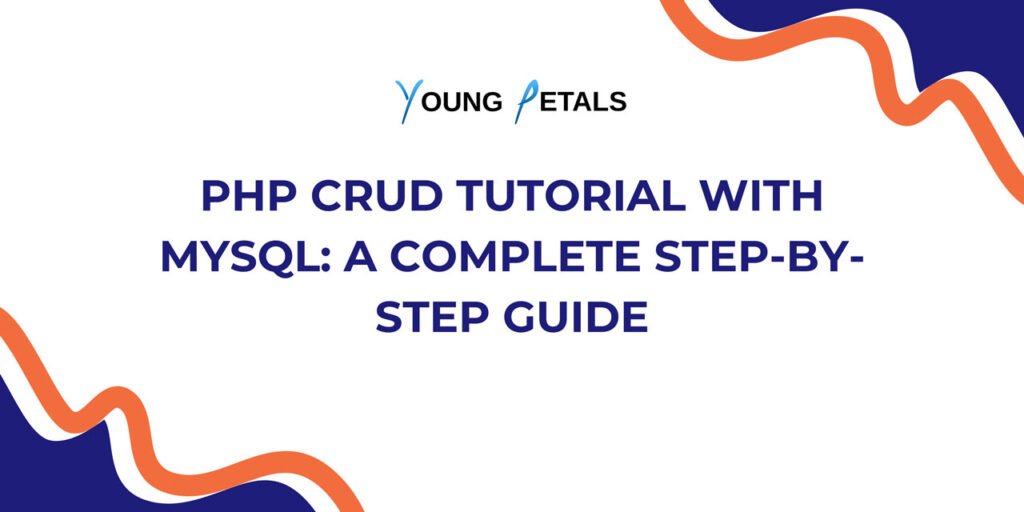 YOUNG PETALS

PHP CRUD TUTORIAL WITH MYSQL: A COMPLETE STEP-BY-STEP GUIDE